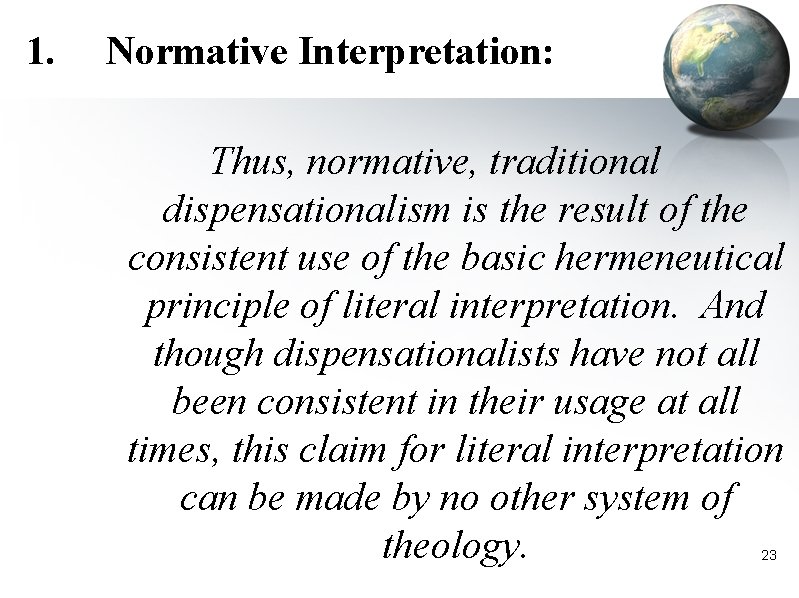 1. Normative Interpretation:

Thus, normative, traditional dispensationalism is the result of the consistent use of the basic hermeneutical principle of literal interpretation. And though dispensationalists have not all been consistent in their usage at all times, this claim for literal interpretation can be made by no other system of theology.

23